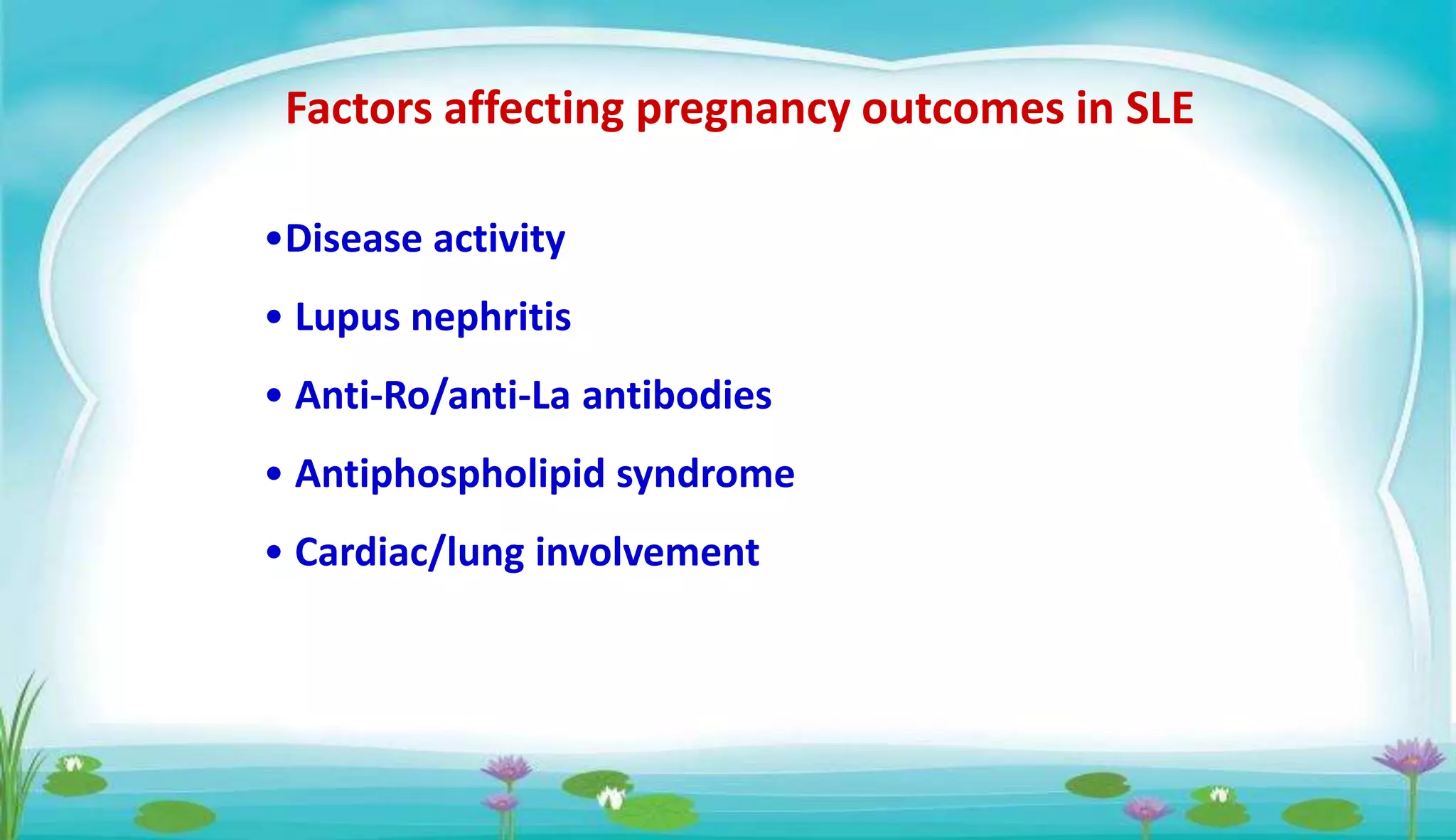 Factors affecting pregnancy outcomes in SLE

•Disease activity

• Lupus nephritis

• Anti-Ro/anti-La antibodies

• Antiphospholipid syndrome

• Cardiac/lung involvement